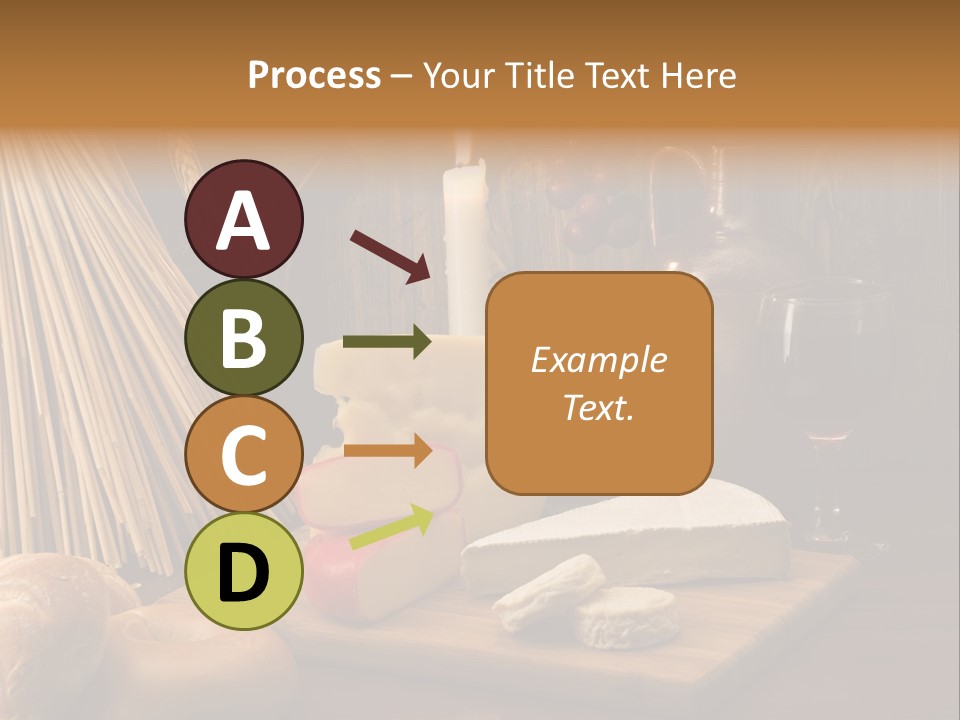 Process – Your Title Text Here

A

B

C

D

Example Text.